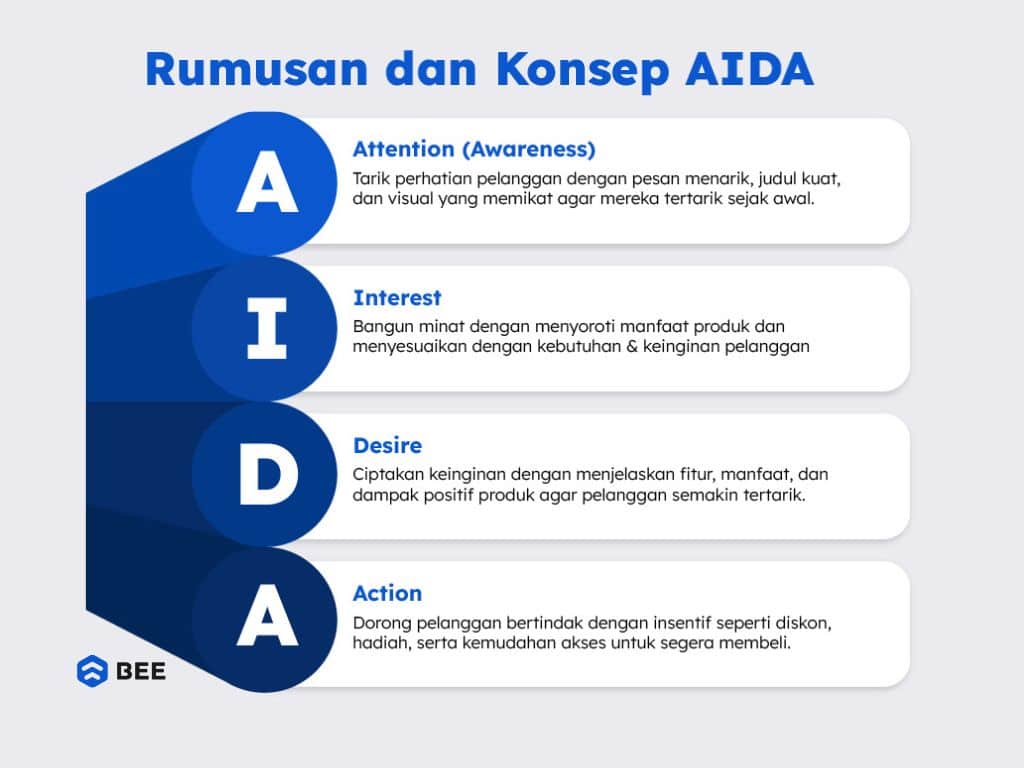 Rumusan dan Konsep AIDA

A

Attention (Awareness)

Tarik perhatian pelanggan dengan pesan menarik, judul kuat, dan visual yang memikat agar mereka tertarik sejak awal.

I

Interest

Bangun minat dengan menyoroti manfaat produk dan menyesuaikan dengan kebutuhan & keinginan pelanggan

D

Desire

Ciptakan keinginan dengan menjelaskan fitur, manfaat, dan dampak positif produk agar pelanggan semakin tertarik.

A

Action

Dorong pelanggan bertindak dengan insentif seperti diskon, hadiah, serta kemudahan akses untuk segera membeli.

BEE